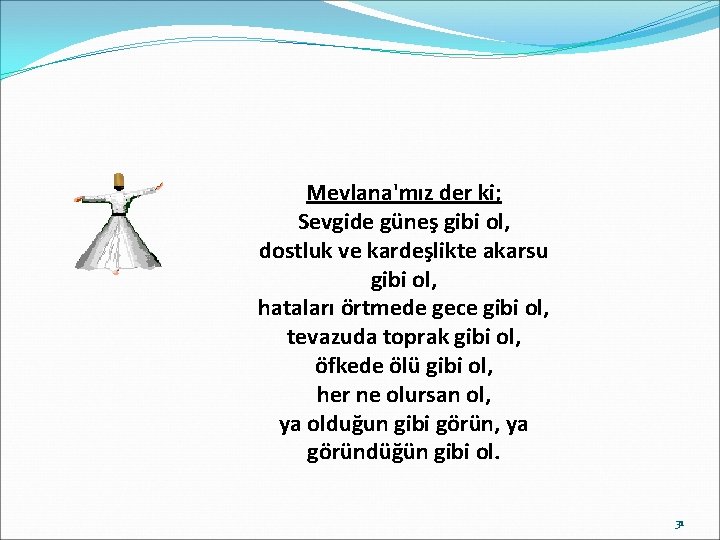 Mevlana'mız der ki;
Sevgide güneş gibi ol,
dostluk ve kardeşlikte akarsu gibi ol,
hataları örtmede gece gibi ol,
tevazuda toprak gibi ol,
öfkede ölü gibi ol,
her ne olursan ol,
ya olduğun gibi görün, ya göründüğün gibi ol.

31